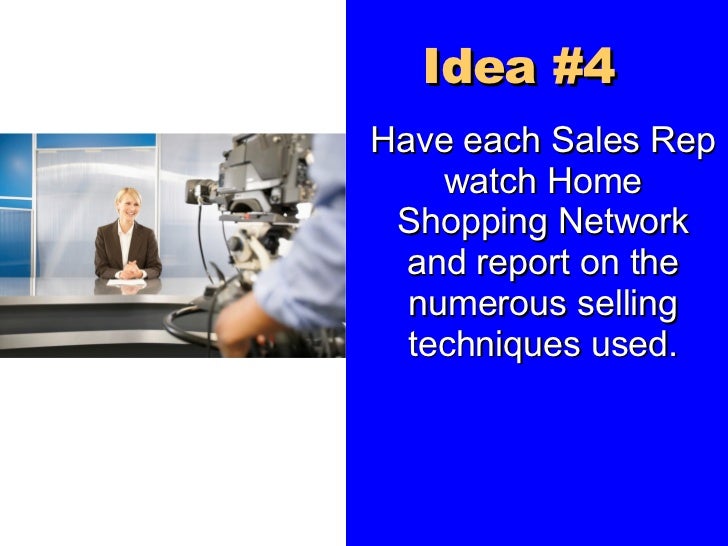 Idea #4

Have each Sales Rep watch Home Shopping Network and report on the numerous selling techniques used.